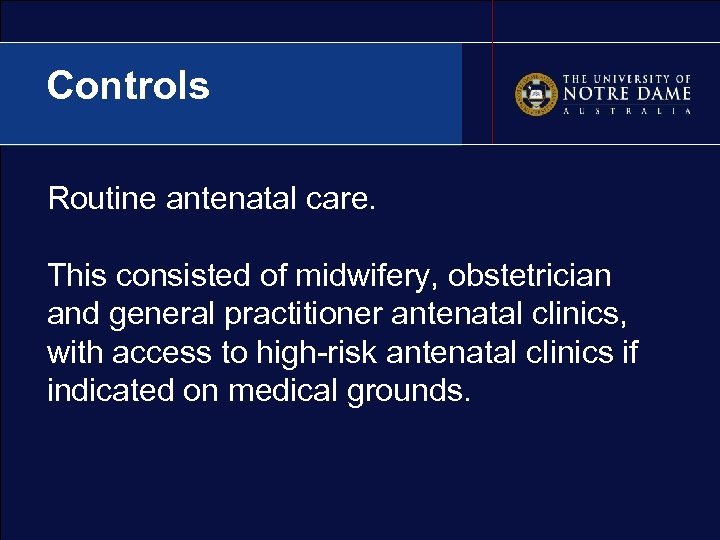 Controls

THE UNIVERSITY OF NOTRE DAME AUSTRALIA

Routine antenatal care.

This consisted of midwifery, obstetrician and general practitioner antenatal clinics, with access to high-risk antenatal clinics if indicated on medical grounds.